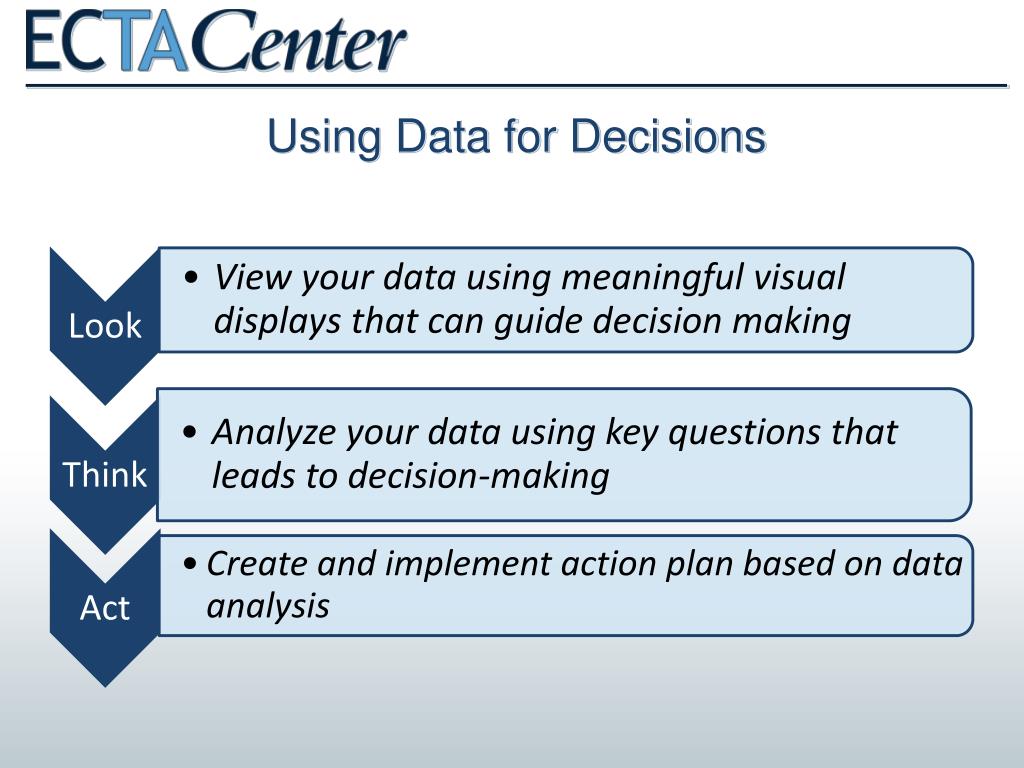 ECTACenter

Using Data for Decisions

Look

• View your data using meaningful visual displays that can guide decision making

Think

• Analyze your data using key questions that leads to decision-making

Act

• Create and implement action plan based on data analysis